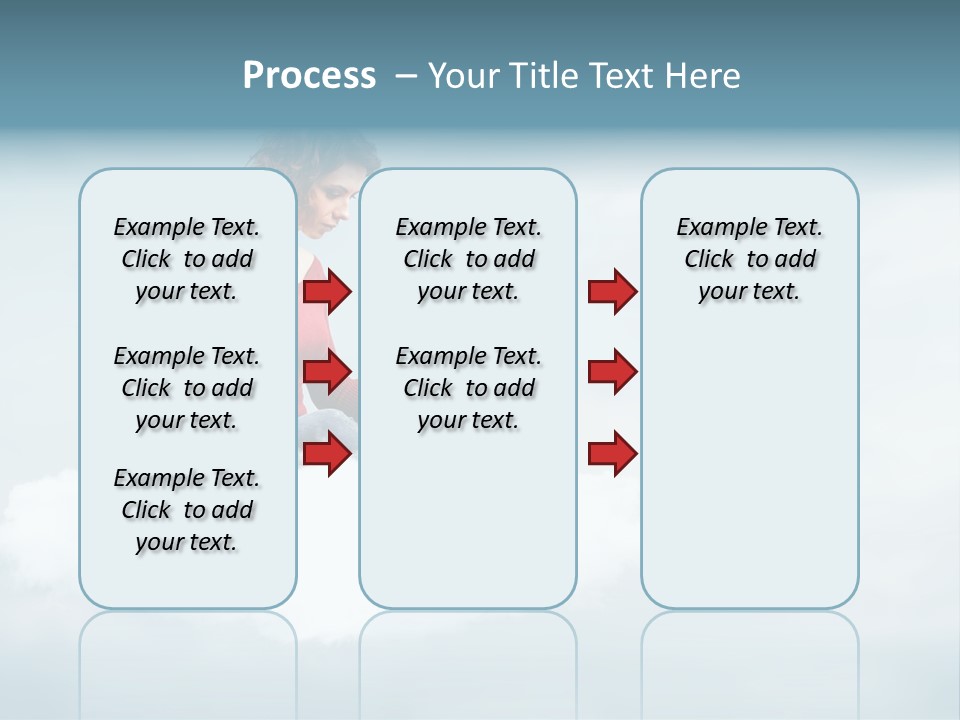 Process – Your Title Text Here

Example Text. Click to add your text.

Example Text. Click to add your text.

Example Text. Click to add your text.

Example Text. Click to add your text.

Example Text. Click to add your text.

Example Text. Click to add your text.